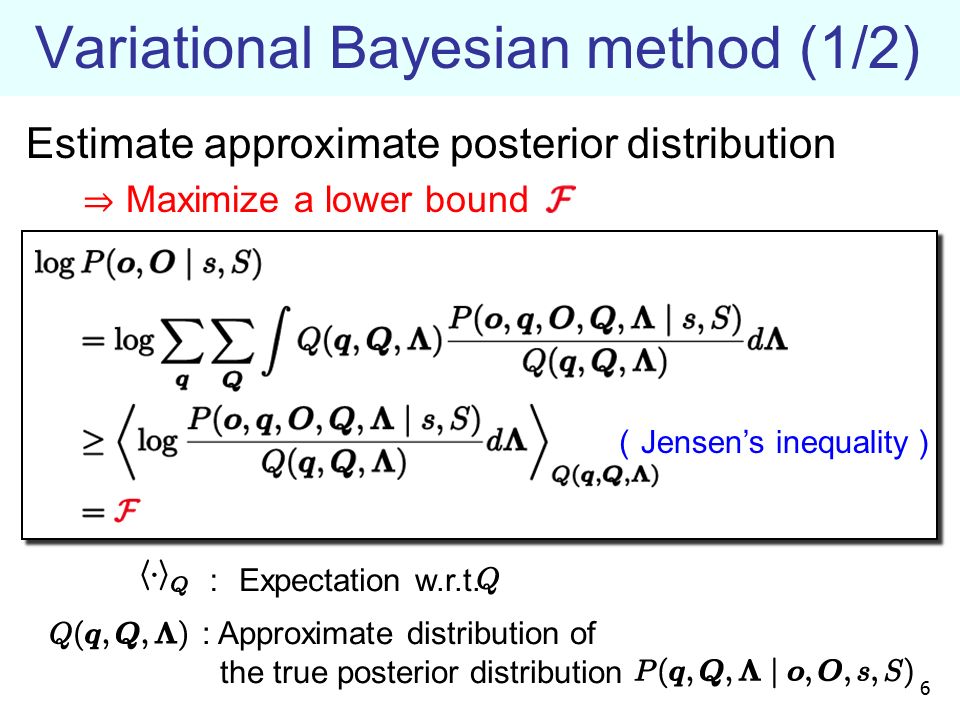 Variational Bayesian method (1/2)

Estimate approximate posterior distribution

⇒ Maximize a lower bound $\mathcal{F}$

$\log P(\boldsymbol{o}, \boldsymbol{O} \mid s, S)$

$= \log \sum_{\boldsymbol{q}} \sum_{\boldsymbol{Q}} \int Q(\boldsymbol{q}, \boldsymbol{Q}, \boldsymbol{\Lambda}) \frac{P(\boldsymbol{o}, \boldsymbol{q}, \boldsymbol{O}, \boldsymbol{Q}, \boldsymbol{\Lambda} \mid s, S)}{Q(\boldsymbol{q}, \boldsymbol{Q}, \boldsymbol{\Lambda})} d\boldsymbol{\Lambda}$

$\geq \left\langle \log \frac{P(\boldsymbol{o}, \boldsymbol{q}, \boldsymbol{O}, \boldsymbol{Q}, \boldsymbol{\Lambda} \mid s, S)}{Q(\boldsymbol{q}, \boldsymbol{Q}, \boldsymbol{\Lambda})} d\boldsymbol{\Lambda} \right\rangle_{Q(\boldsymbol{q}, \boldsymbol{Q}, \boldsymbol{\Lambda})}$ ( Jensen's inequality )

$= \mathcal{F}$

$\langle \cdot \rangle_Q$ : Expectation w.r.t.$Q$

$Q(\boldsymbol{q}, \boldsymbol{Q}, \boldsymbol{\Lambda})$ : Approximate distribution of the true posterior distribution $P(\boldsymbol{q}, \boldsymbol{Q}, \boldsymbol{\Lambda} \mid \boldsymbol{o}, \boldsymbol{O}, s, S)$

6